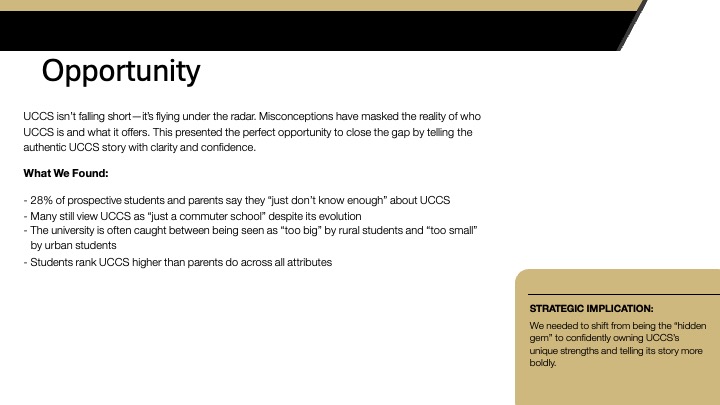 Opportunity

UCCS isn't falling short—it's flying under the radar. Misconceptions have masked the reality of who UCCS is and what it offers. This presented the perfect opportunity to close the gap by telling the authentic UCCS story with clarity and confidence.

What We Found:

- 28% of prospective students and parents say they "just don't know enough" about UCCS
- Many still view UCCS as "just a commuter school" despite its evolution
- The university is often caught between being seen as "too big" by rural students and "too small" by urban students
- Students rank UCCS higher than parents do across all attributes

STRATEGIC IMPLICATION:

We needed to shift from being the "hidden gem" to confidently owning UCCS's unique strengths and telling its story more boldly.